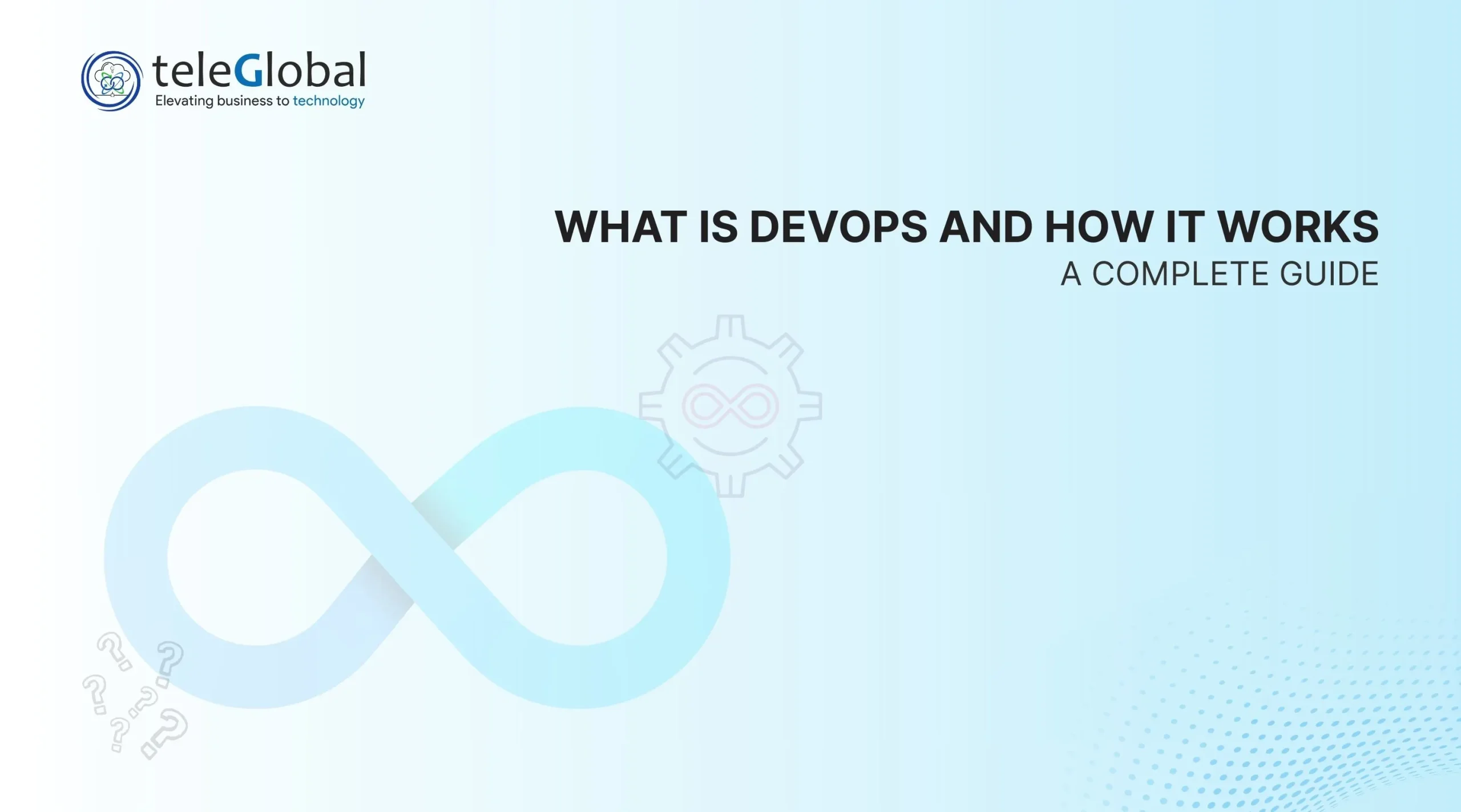 teleGlobal
Elevating business to technology

WHAT IS DEVOPS AND HOW IT WORKS
A COMPLETE GUIDE